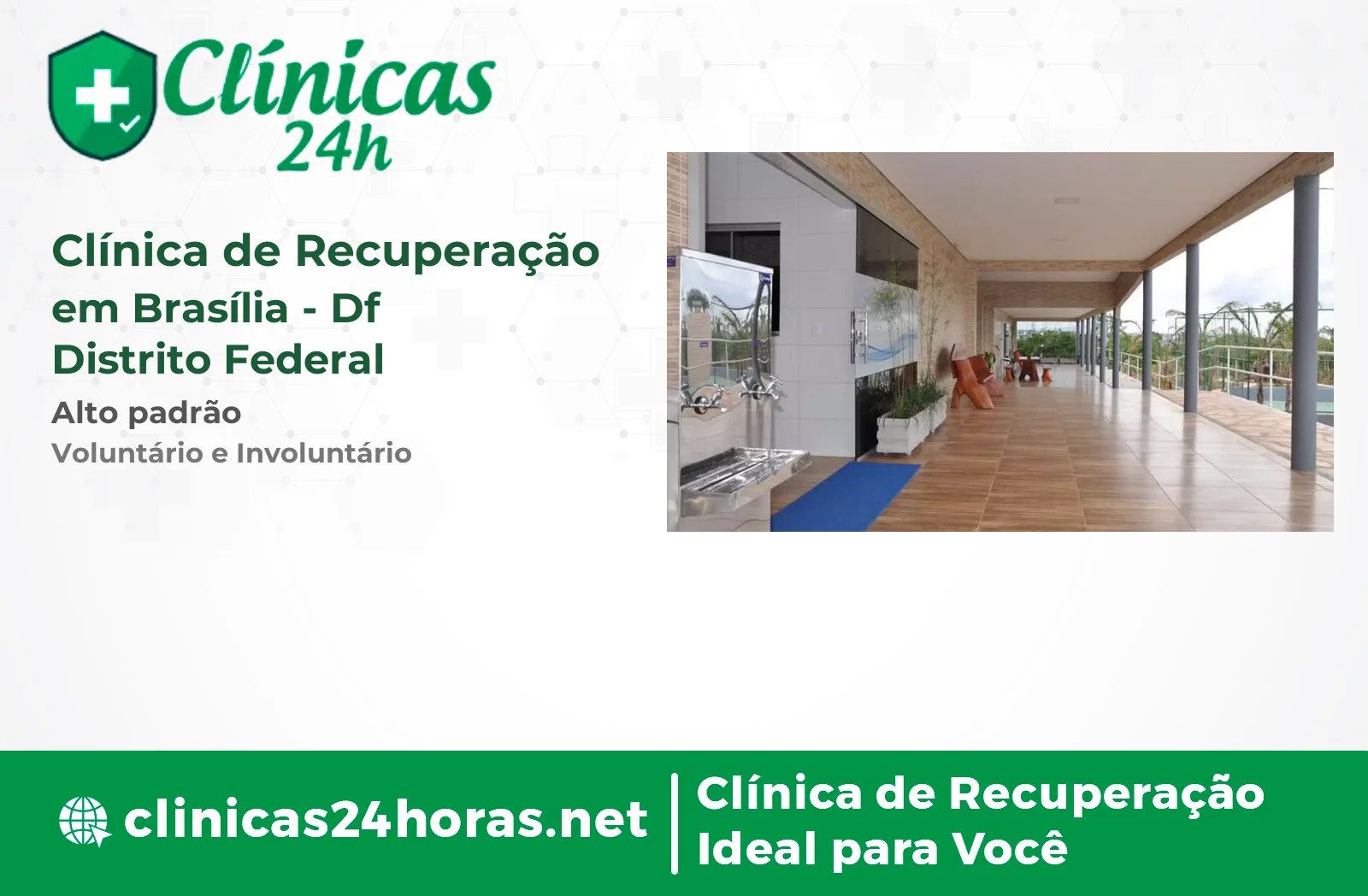 Clínicas 24h

Clínica de Recuperação em Brasília - Df Distrito Federal

Alto padrão

Voluntário e Involuntário

clinicas24horas.net

Clínica de Recuperação Ideal para Você